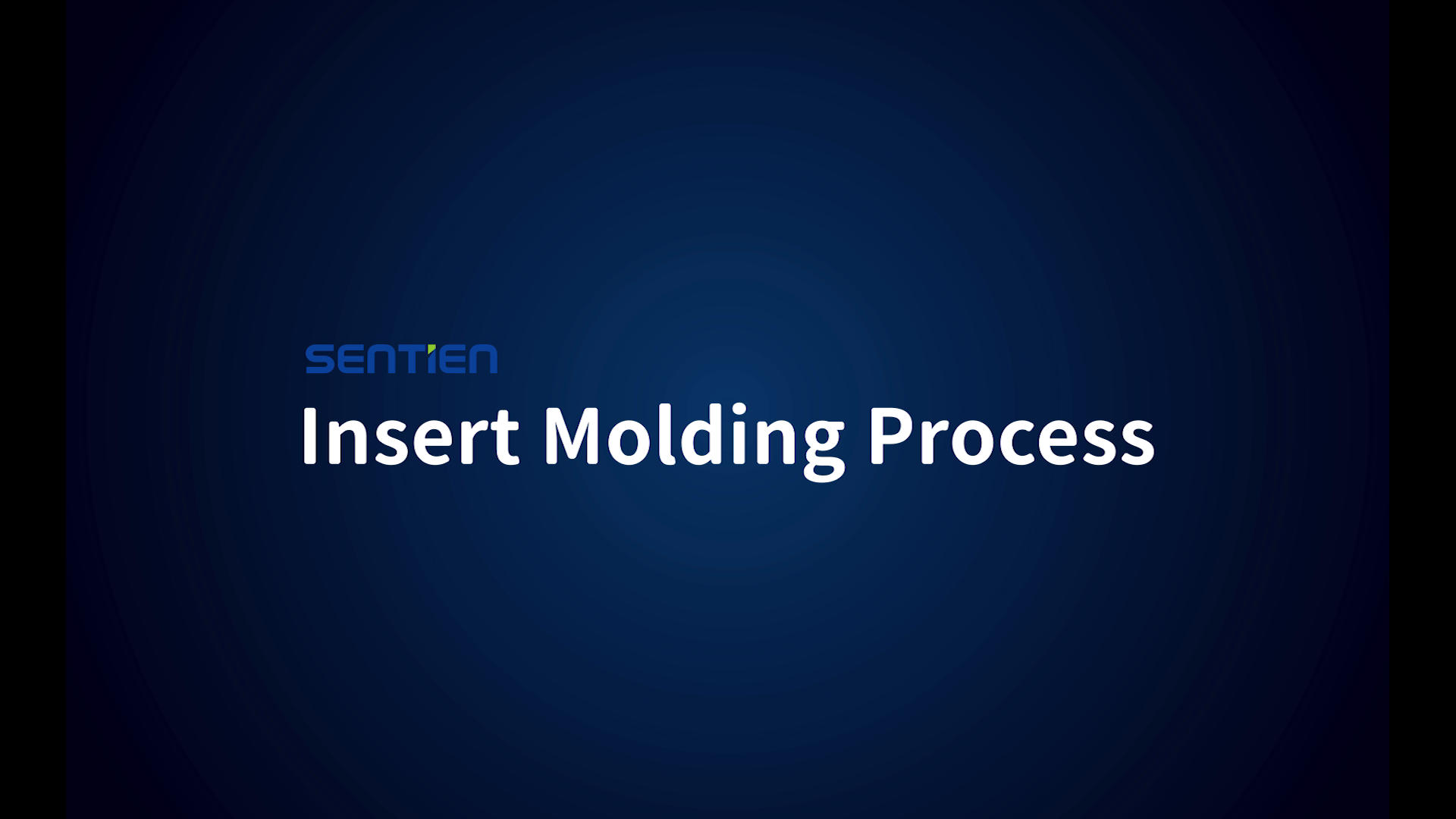 SENTIEN
Insert Molding Process